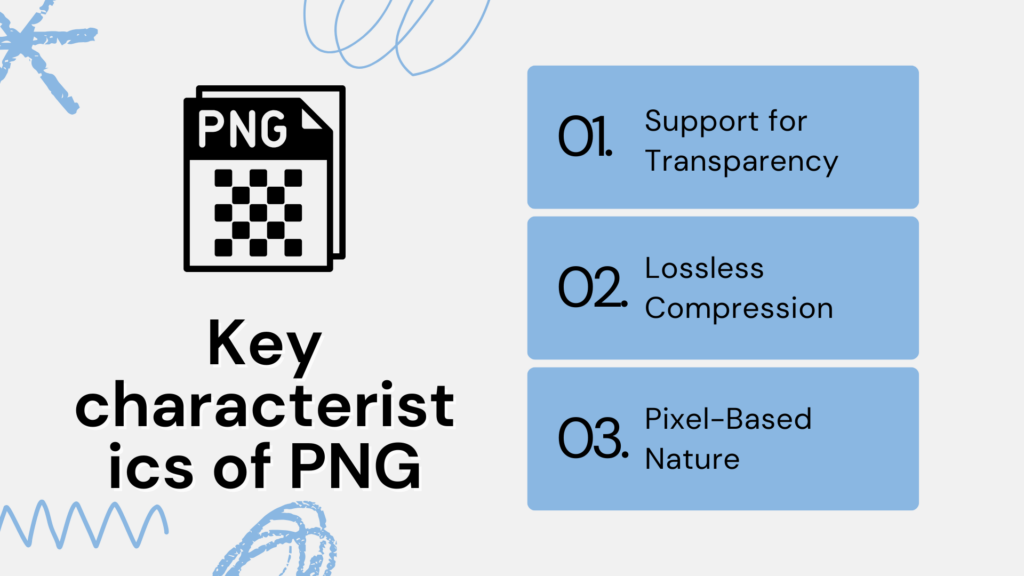 PNG

Key characteristics of PNG

01. Support for Transparency

02. Lossless Compression

03. Pixel-Based Nature